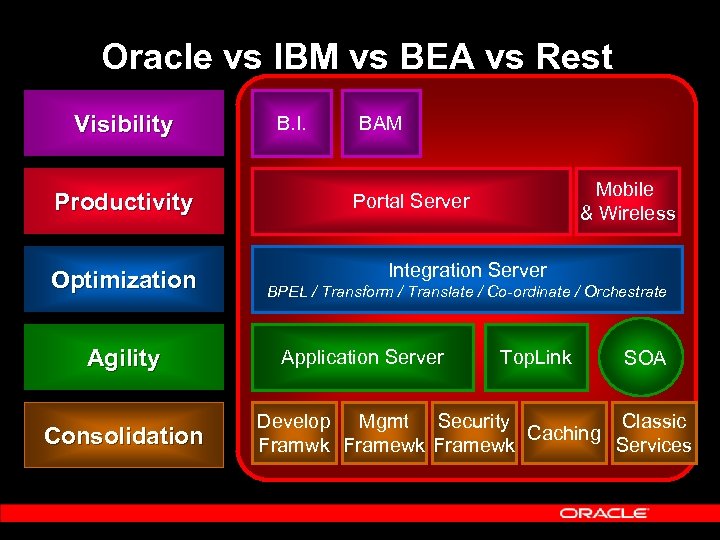 Oracle vs IBM vs BEA vs Rest

Visibility

Productivity

Optimization

Agility

Consolidation

B.I.

BAM

Portal Server

Mobile & Wireless

Integration Server
BPEL / Transform / Translate / Co-ordinate / Orchestrate

Application Server

TopLink

SOA

Develop Framwk

Mgmt Framewk

Security Framewk

Caching

Classic Services

ORACLE